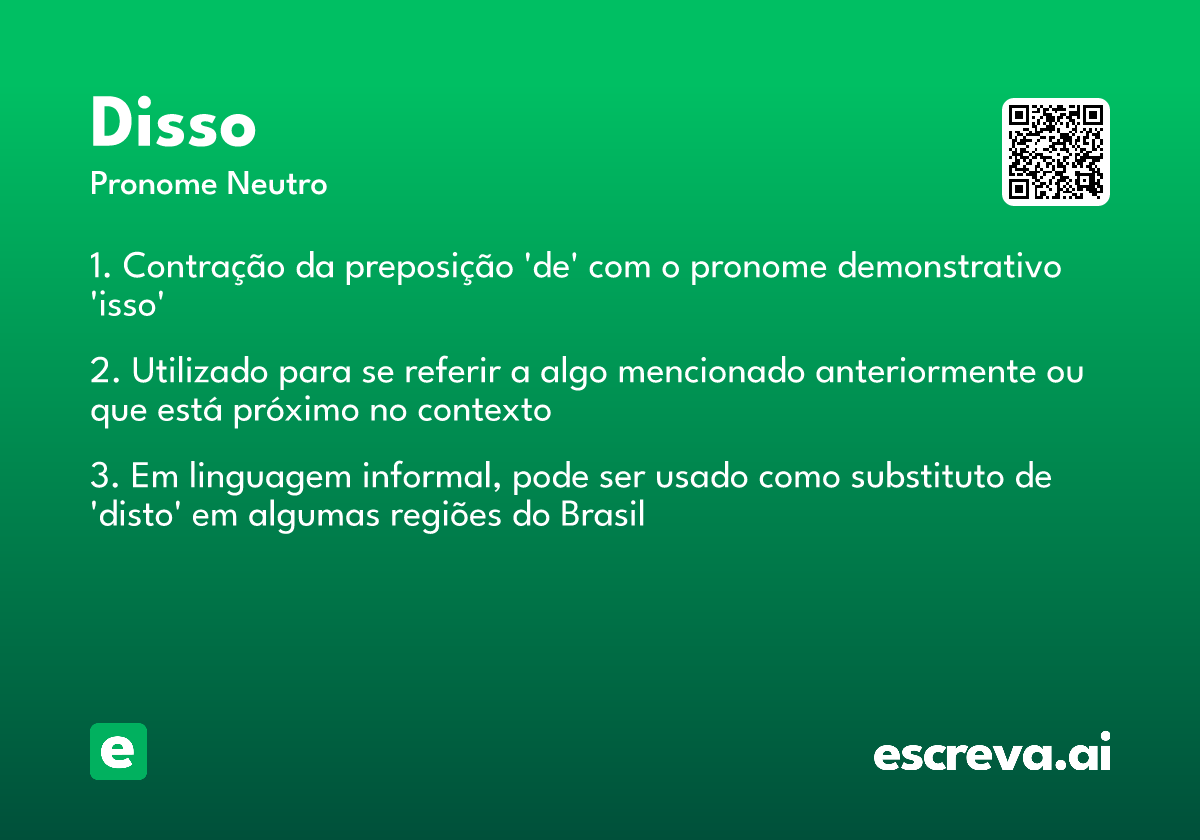 Disso
Pronome Neutro

1. Contração da preposição 'de' com o pronome demonstrativo 'isso'

2. Utilizado para se referir a algo mencionado anteriormente ou que está próximo no contexto

3. Em linguagem informal, pode ser usado como substituto de 'disto' em algumas regiões do Brasil

e

escreva.ai